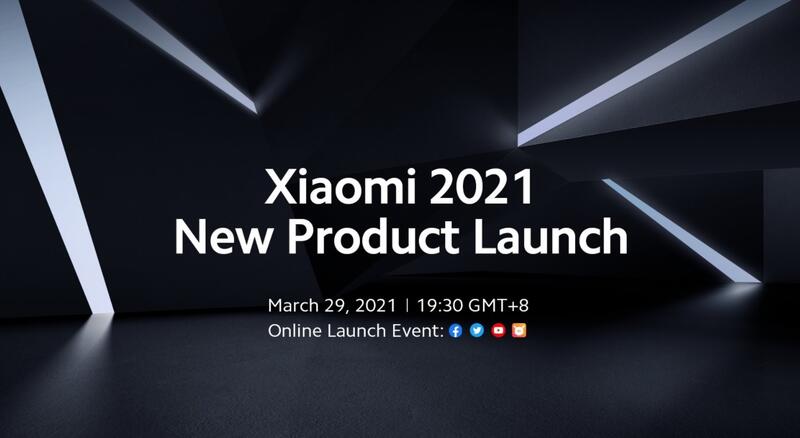 Xiaomi 2021
New Product Launch

March 29, 2021 | 19:30 GMT+8
Online Launch Event: